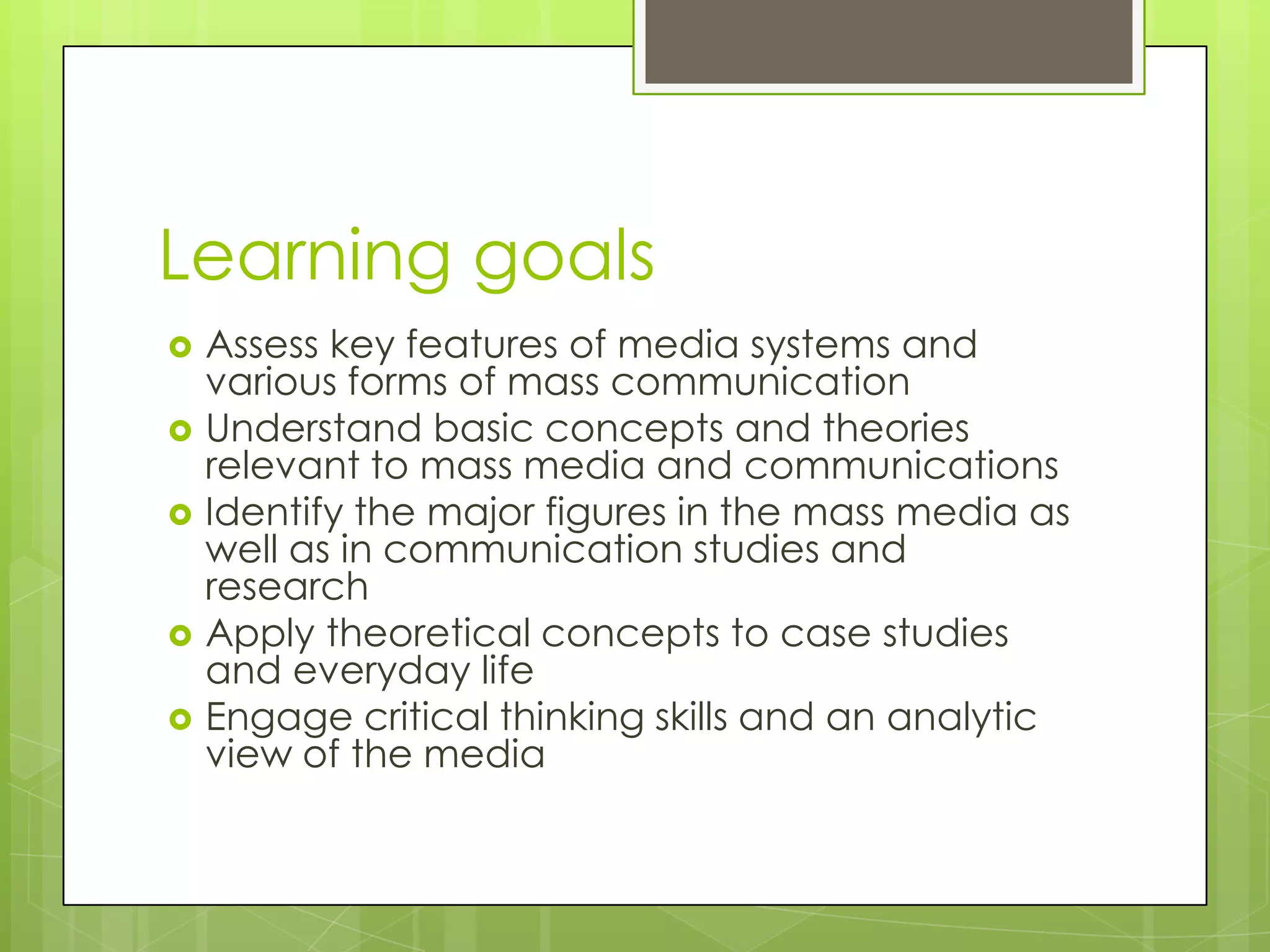 Learning goals

- Assess key features of media systems and various forms of mass communication
- Understand basic concepts and theories relevant to mass media and communications
- Identify the major figures in the mass media as well as in communication studies and research
- Apply theoretical concepts to case studies and everyday life
- Engage critical thinking skills and an analytic view of the media